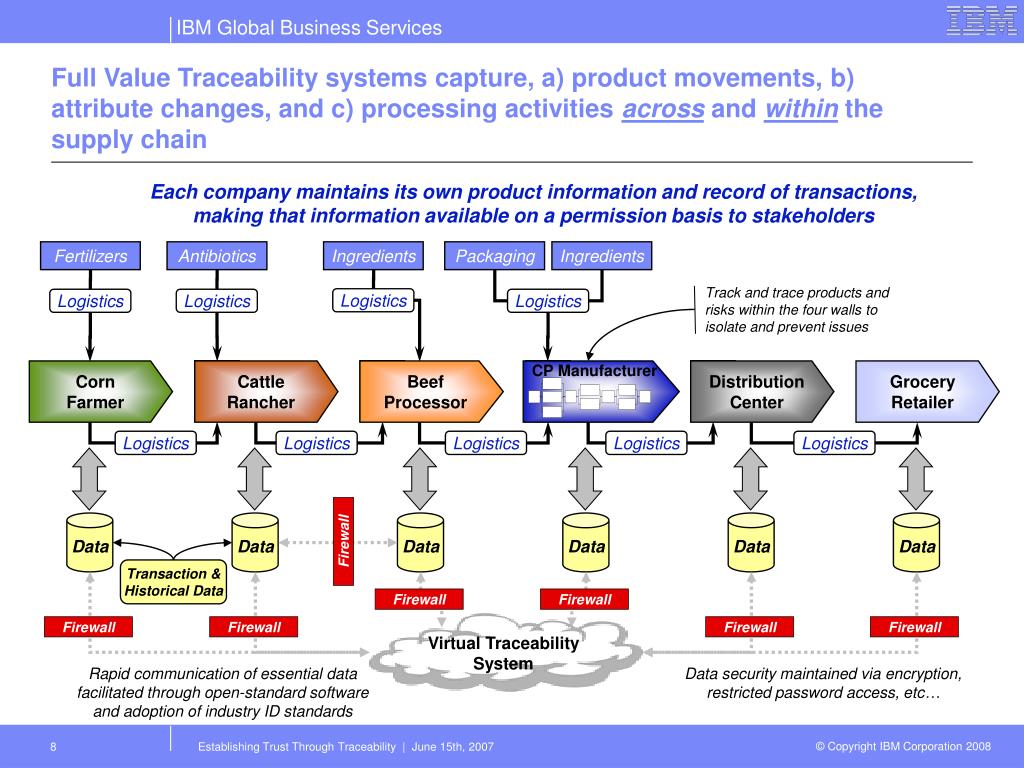 IBM Global Business Services

IBM

Full Value Traceability systems capture, a) product movements, b) attribute changes, and c) processing activities across and within the supply chain

Each company maintains its own product information and record of transactions, making that information available on a permission basis to stakeholders

Fertilizers

Antibiotics

Ingredients

Packaging

Ingredients

Logistics

Logistics

Logistics

Logistics

Track and trace products and risks within the four walls to isolate and prevent issues

Corn Farmer

Cattle Rancher

Beef Processor

CP Manufacturer

Distribution Center

Grocery Retailer

Logistics

Logistics

Logistics

Logistics

Logistics

Data

Data

Firewall

Data

Data

Data

Data

Transaction & Historical Data

Firewall

Firewall

Firewall

Firewall

Firewall

Firewall

Virtual Traceability System

Rapid communication of essential data facilitated through open-standard software and adoption of industry ID standards

Data security maintained via encryption, restricted password access, etc…

8

Establishing Trust Through Traceability | June 15th, 2007

© Copyright IBM Corporation 2008